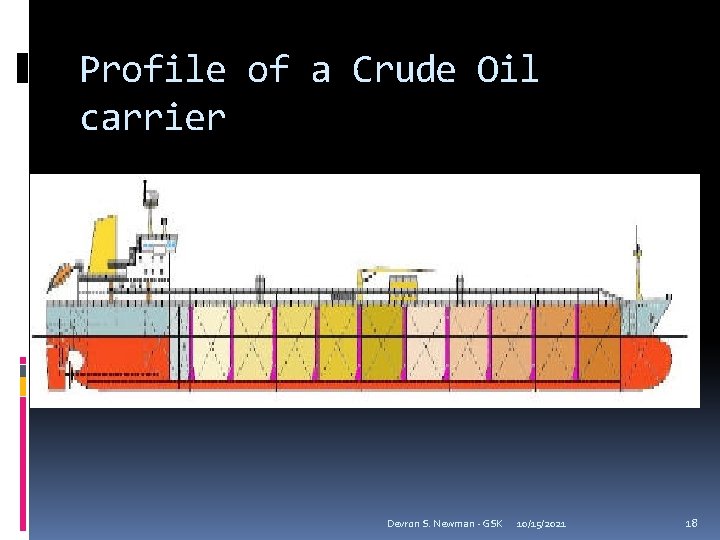 Profile of a Crude Oil carrier

Devron S. Newman - GSK 10/15/2021 18